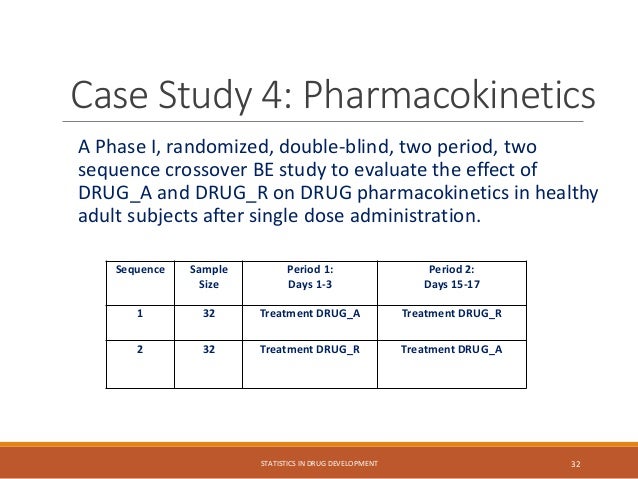 Case Study 4: Pharmacokinetics

A Phase I, randomized, double-blind, two period, two sequence crossover BE study to evaluate the effect of DRUG_A and DRUG_R on DRUG pharmacokinetics in healthy adult subjects after single dose administration.

| Sequence | Sample Size | Period 1: Days 1-3 | Period 2: Days 15-17 |
|---|---|---|---|
| 1 | 32 | Treatment DRUG_A | Treatment DRUG_R |
| 2 | 32 | Treatment DRUG_R | Treatment DRUG_A |

STATISTICS IN DRUG DEVELOPMENT

32